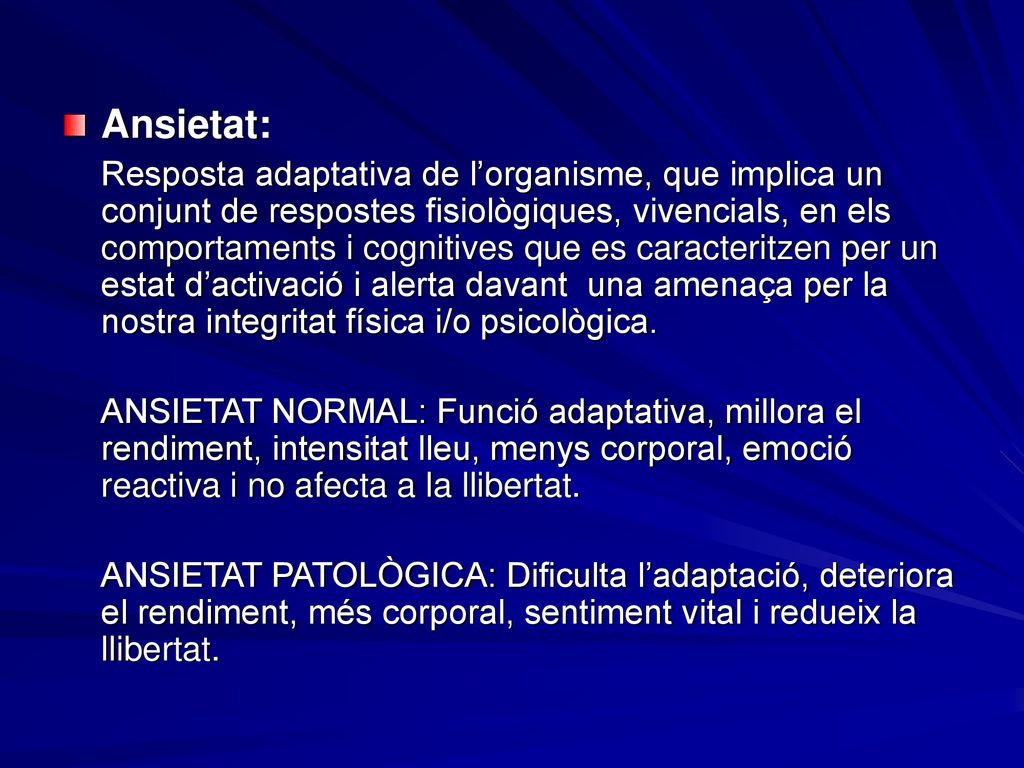 Ansietat:

Resposta adaptativa de l’organisme, que implica un conjunt de respostes fisiològiques, vivencials, en els comportaments i cognitives que es caracteritzen per un estat d’activació i alerta davant una amenaça per la nostra integritat física i/o psicològica.

ANSIETAT NORMAL: Funció adaptativa, millora el rendiment, intensitat lleu, menys corporal, emoció reactiva i no afecta a la llibertat.

ANSIETAT PATOLÒGICA: Dificulta l’adaptació, deteriora el rendiment, més corporal, sentiment vital i redueix la llibertat.